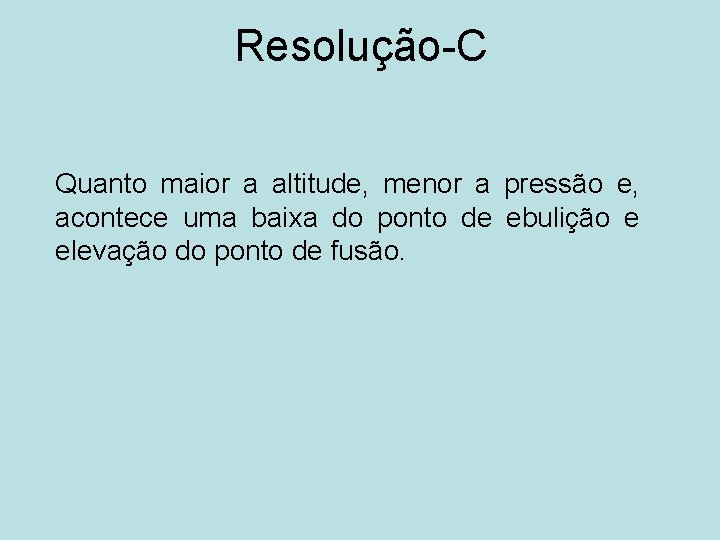 Resolução-C

Quanto maior a altitude, menor a pressão e, acontece uma baixa do ponto de ebulição e elevação do ponto de fusão.